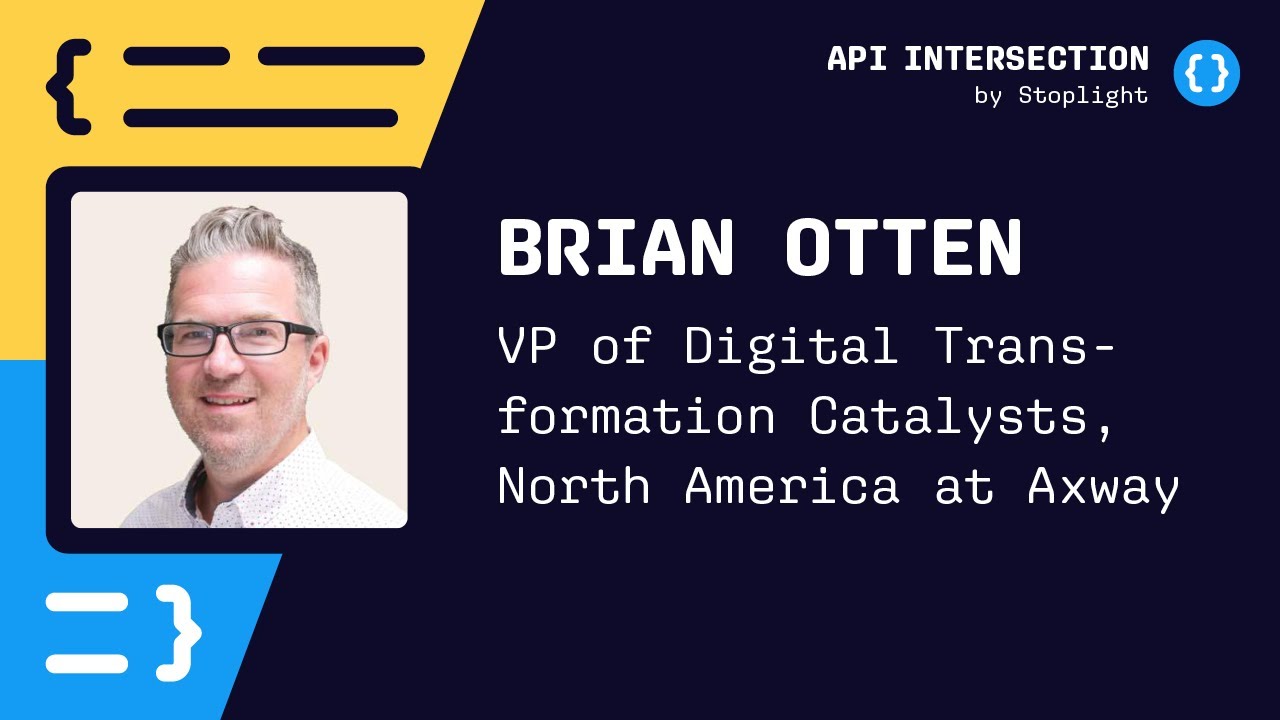 API INTERSECTION
by Stoplight

BRIAN OTTEN

VP of Digital Transformation Catalysts, North America at Axway